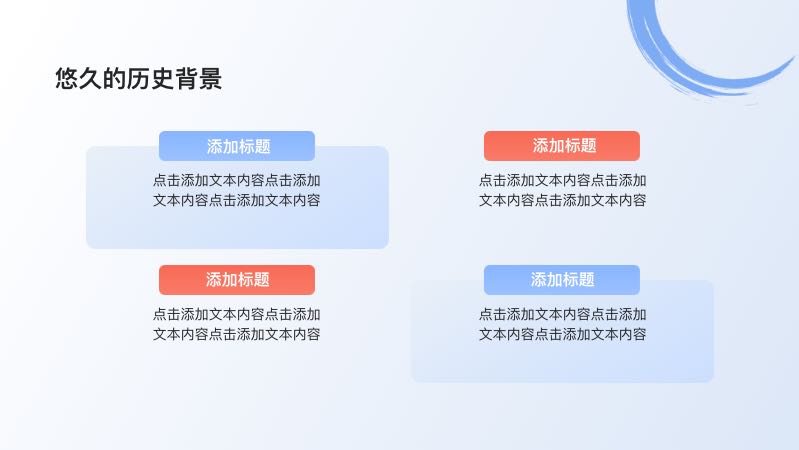 悠久的历史背景

添加标题

点击添加文本内容点击添加文本内容点击添加文本内容

添加标题

点击添加文本内容点击添加文本内容点击添加文本内容

添加标题

点击添加文本内容点击添加文本内容点击添加文本内容

添加标题

点击添加文本内容点击添加文本内容点击添加文本内容